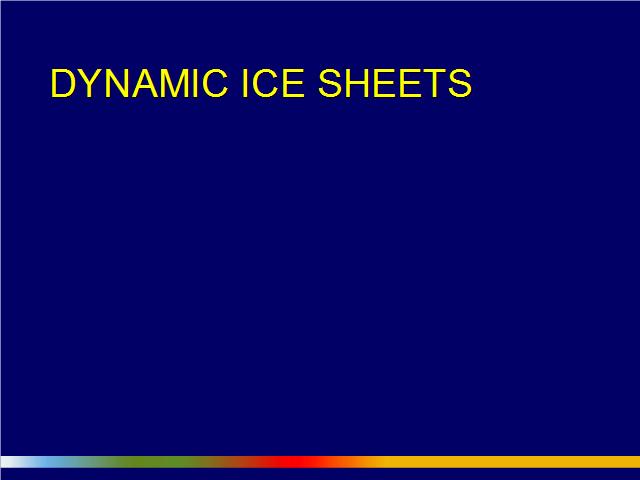 DYNAMIC ICE SHEETS